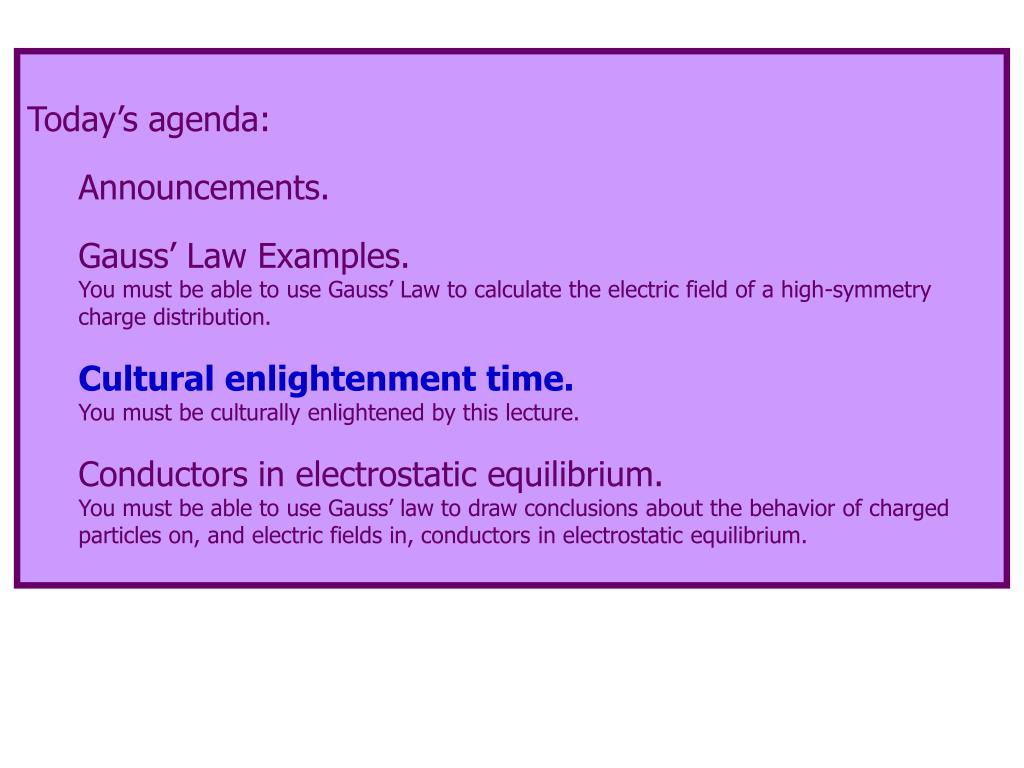 Today’s agenda:

Announcements.

Gauss’ Law Examples.
You must be able to use Gauss’ Law to calculate the electric field of a high-symmetry charge distribution.

Cultural enlightenment time.
You must be culturally enlightened by this lecture.

Conductors in electrostatic equilibrium.
You must be able to use Gauss’ law to draw conclusions about the behavior of charged particles on, and electric fields in, conductors in electrostatic equilibrium.